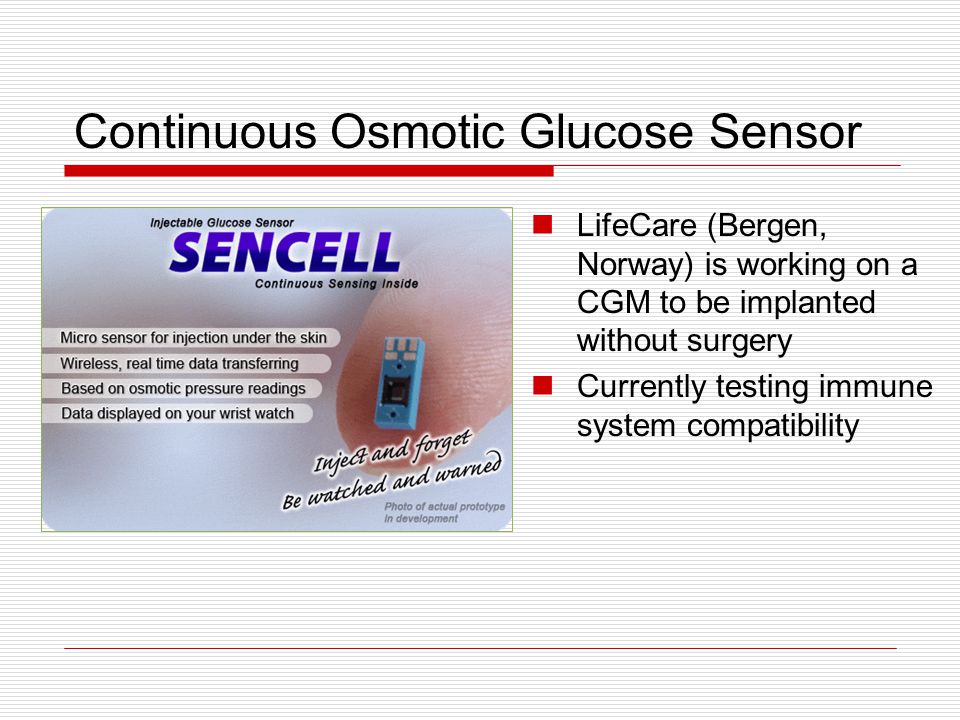 Continuous Osmotic Glucose Sensor

Injectable Glucose Sensor
SENCELL
Continuous Sensing Inside

Micro sensor for injection under the skin
Wireless, real time data transferring
Based on osmotic pressure readings
Data displayed on your wrist watch

Inject and forget
Be watched and warned

Photo of actual prototype in development

LifeCare (Bergen, Norway) is working on a CGM to be implanted without surgery

Currently testing immune system compatibility